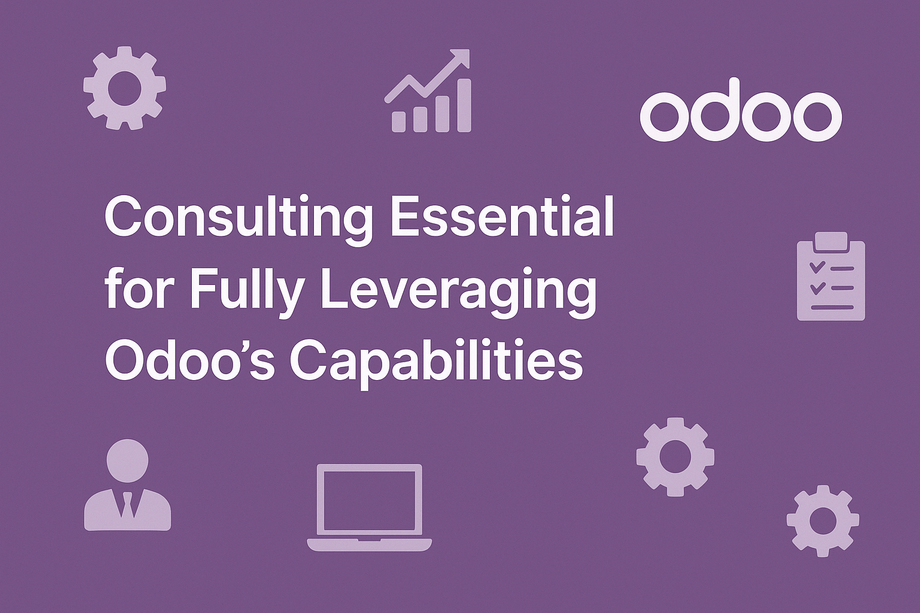 odoo

Consulting Essential for Fully Leveraging Odoo’s Capabilities